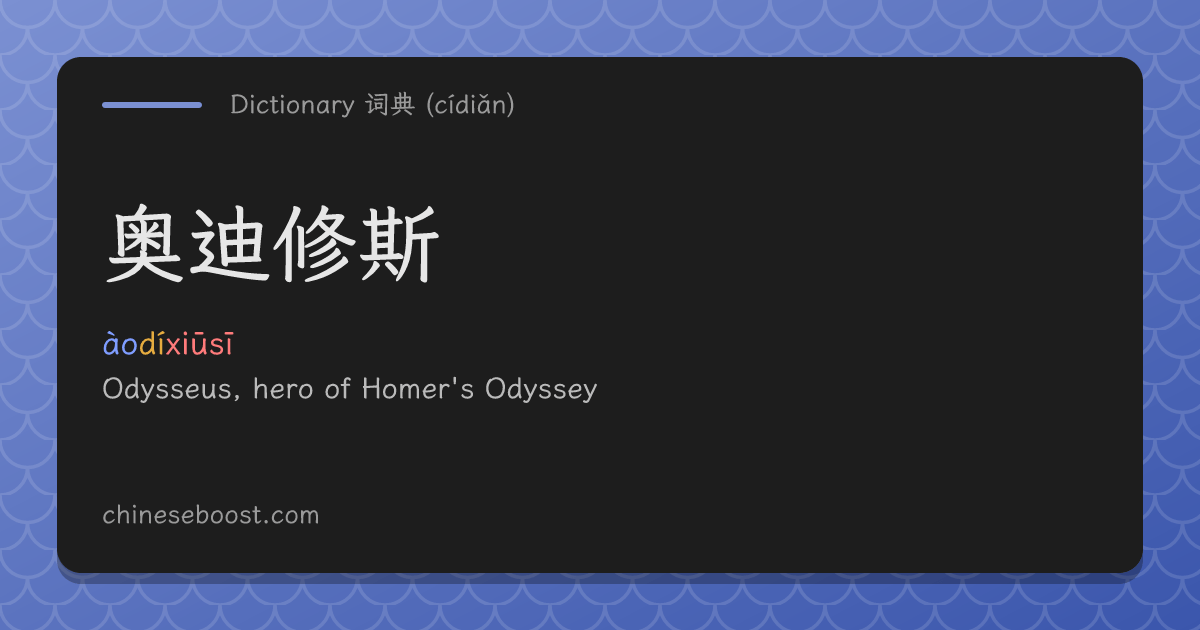 Dictionary 词典 (cídiǎn)

奥迪修斯

àodíxiūsī

Odysseus, hero of Homer's Odyssey

chineseboost.com